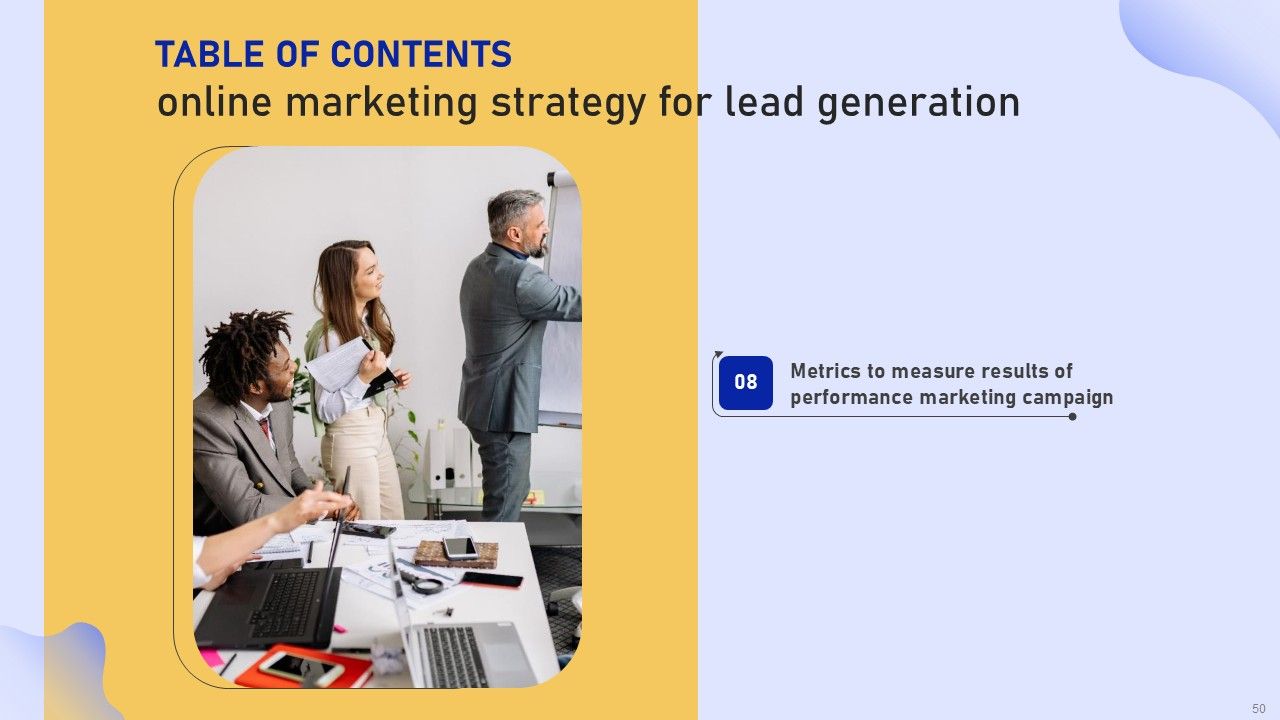 TABLE OF CONTENTS
online marketing strategy for lead generation

08

Metrics to measure results of performance marketing campaign

50